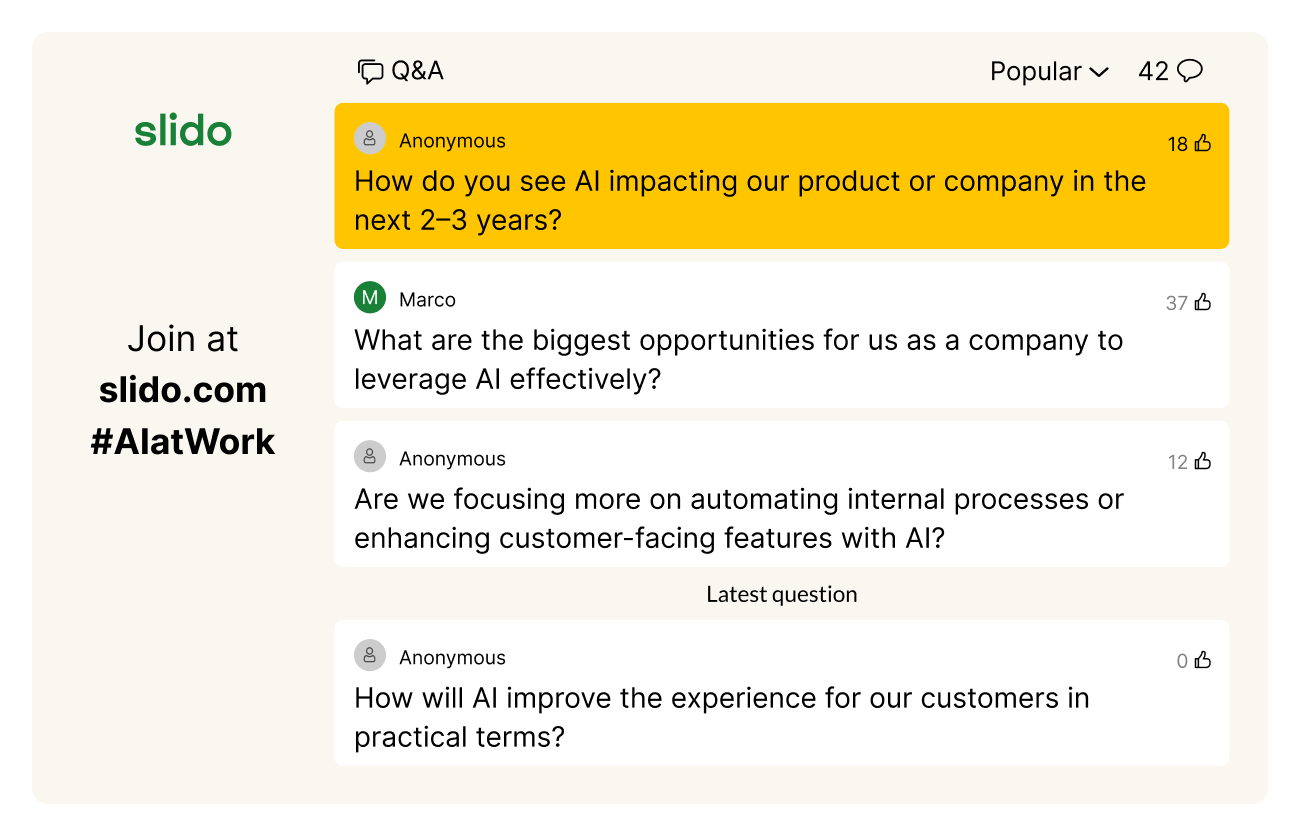 slido

Join at
slido.com
#AIatWork

Q&A

Popular 42

Anonymous
18
How do you see AI impacting our product or company in the next 2–3 years?

M
Marco
37
What are the biggest opportunities for us as a company to leverage AI effectively?

Anonymous
12
Are we focusing more on automating internal processes or enhancing customer-facing features with AI?

Latest question

Anonymous
0
How will AI improve the experience for our customers in practical terms?